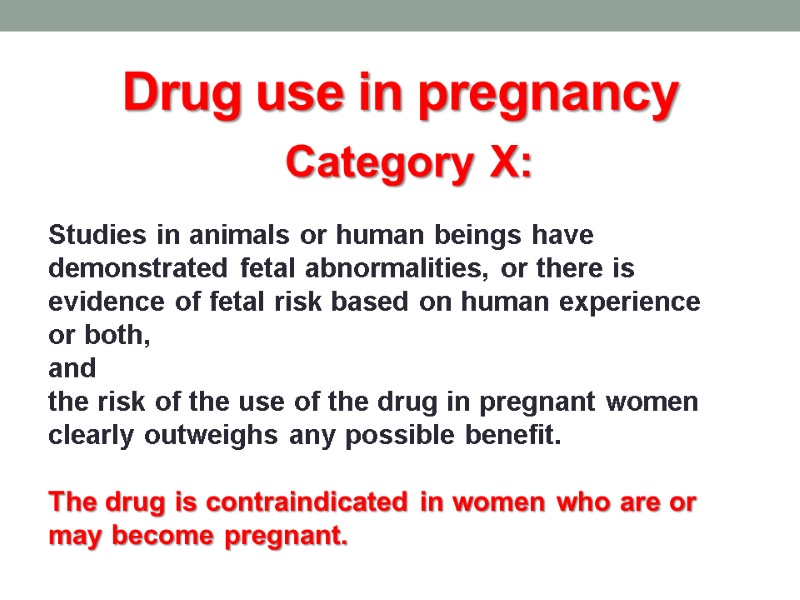 Drug use in pregnancy

Category X:

Studies in animals or human beings have demonstrated fetal abnormalities, or there is evidence of fetal risk based on human experience or both,
and
the risk of the use of the drug in pregnant women clearly outweighs any possible benefit.

The drug is contraindicated in women who are or may become pregnant.